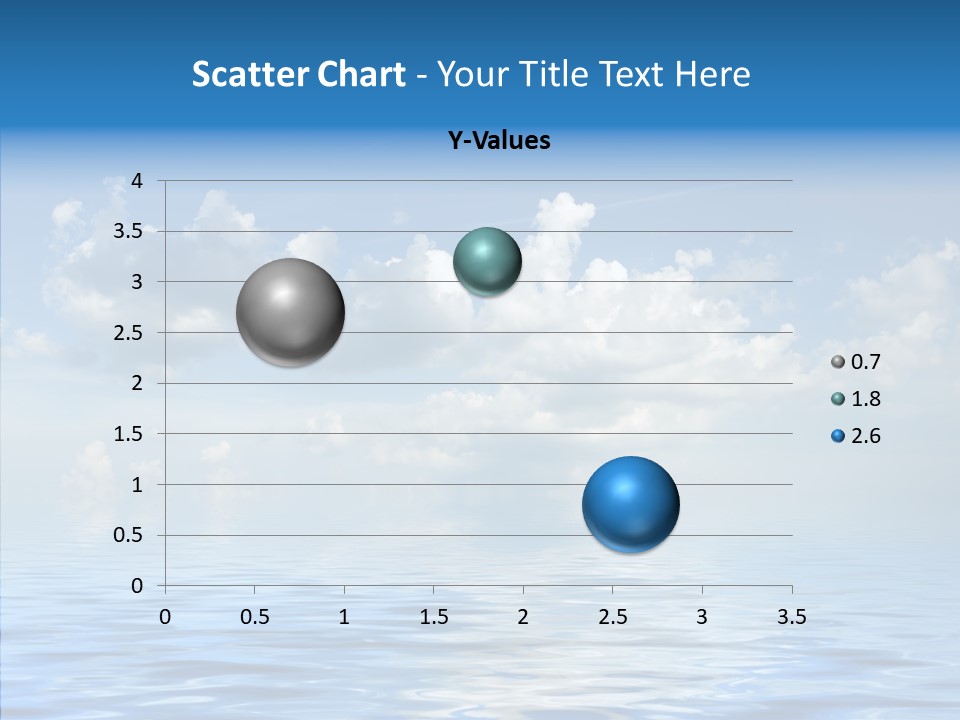 Scatter Chart - Your Title Text Here

Y-Values

4
3.5
3
2.5
2
1.5
1
0.5
0

0 0.5 1 1.5 2 2.5 3 3.5

0.7
1.8
2.6